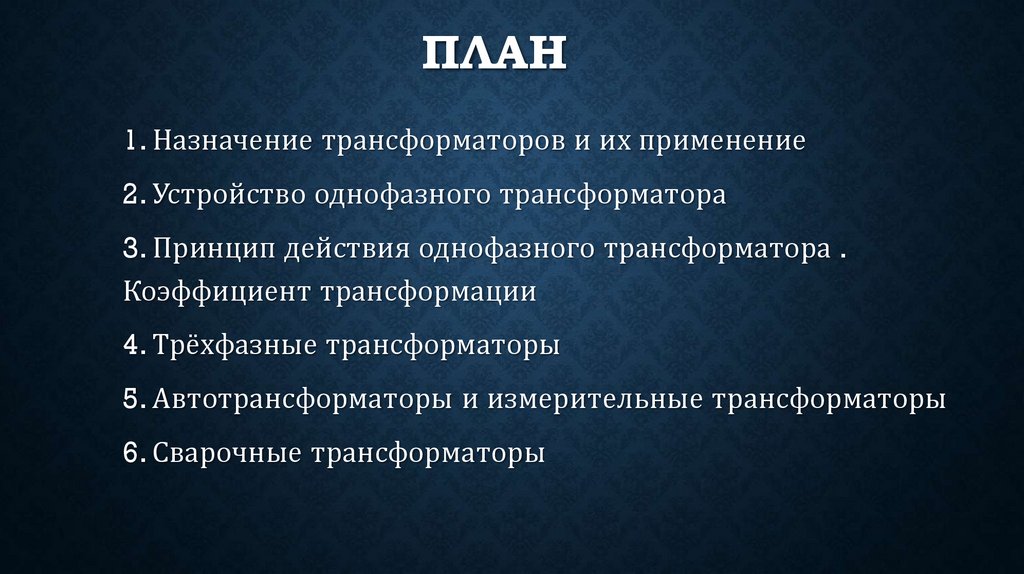 ПЛАН

1. Назначение трансформаторов и их применение

2. Устройство однофазного трансформатора

3. Принцип действия однофазного трансформатора . Коэффициент трансформации

4. Трёхфазные трансформаторы

5. Автотрансформаторы и измерительные трансформаторы

6. Сварочные трансформаторы